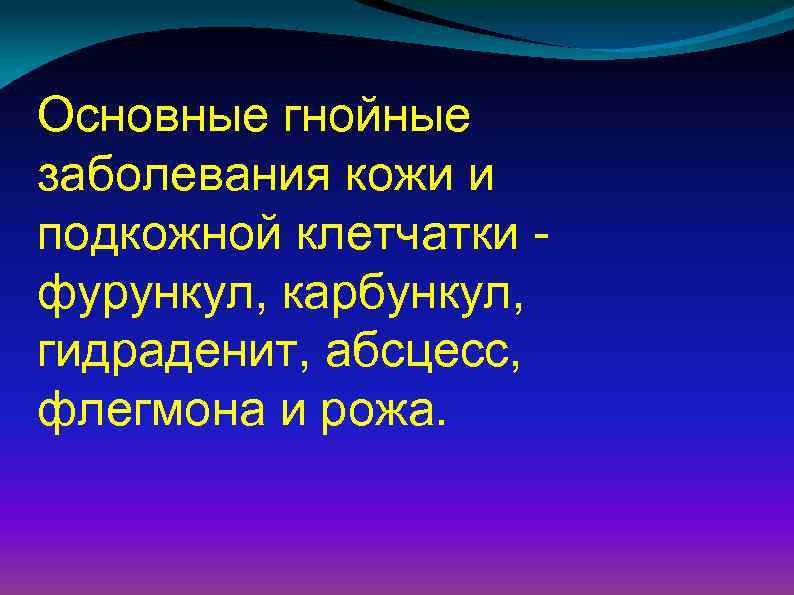 Основные гнойные заболевания кожи и подкожной клетчатки - фурункул, карбункул, гидраденит, абсцесс, флегмона и рожа.